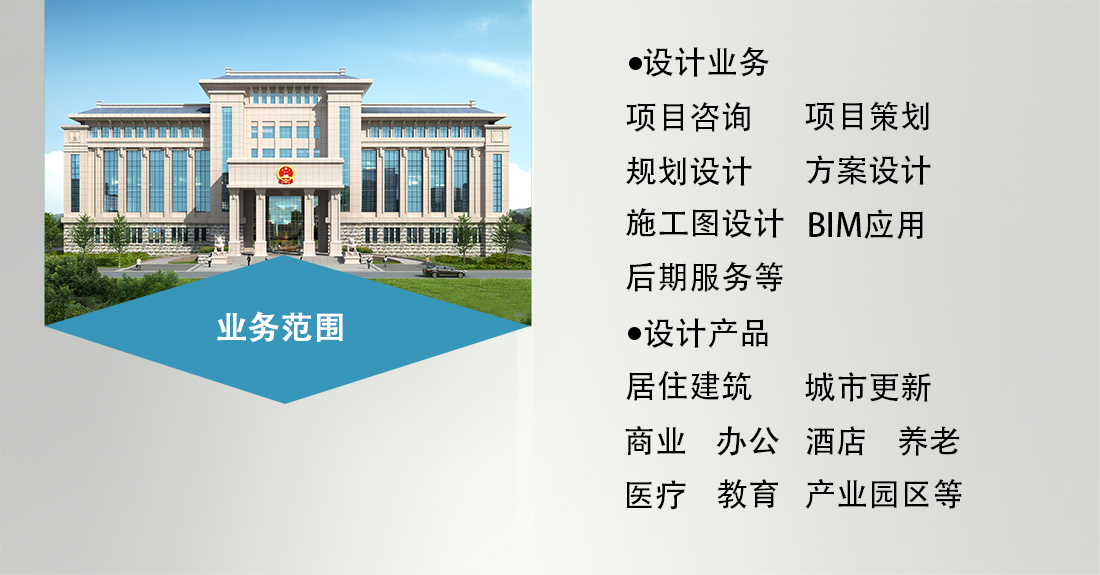 业务范围

●设计业务

项目咨询　项目策划

规划设计　方案设计

施工图设计　BIM应用

后期服务等

●设计产品

居住建筑　城市更新

商业　办公　酒店　养老

医疗　教育　产业园区等